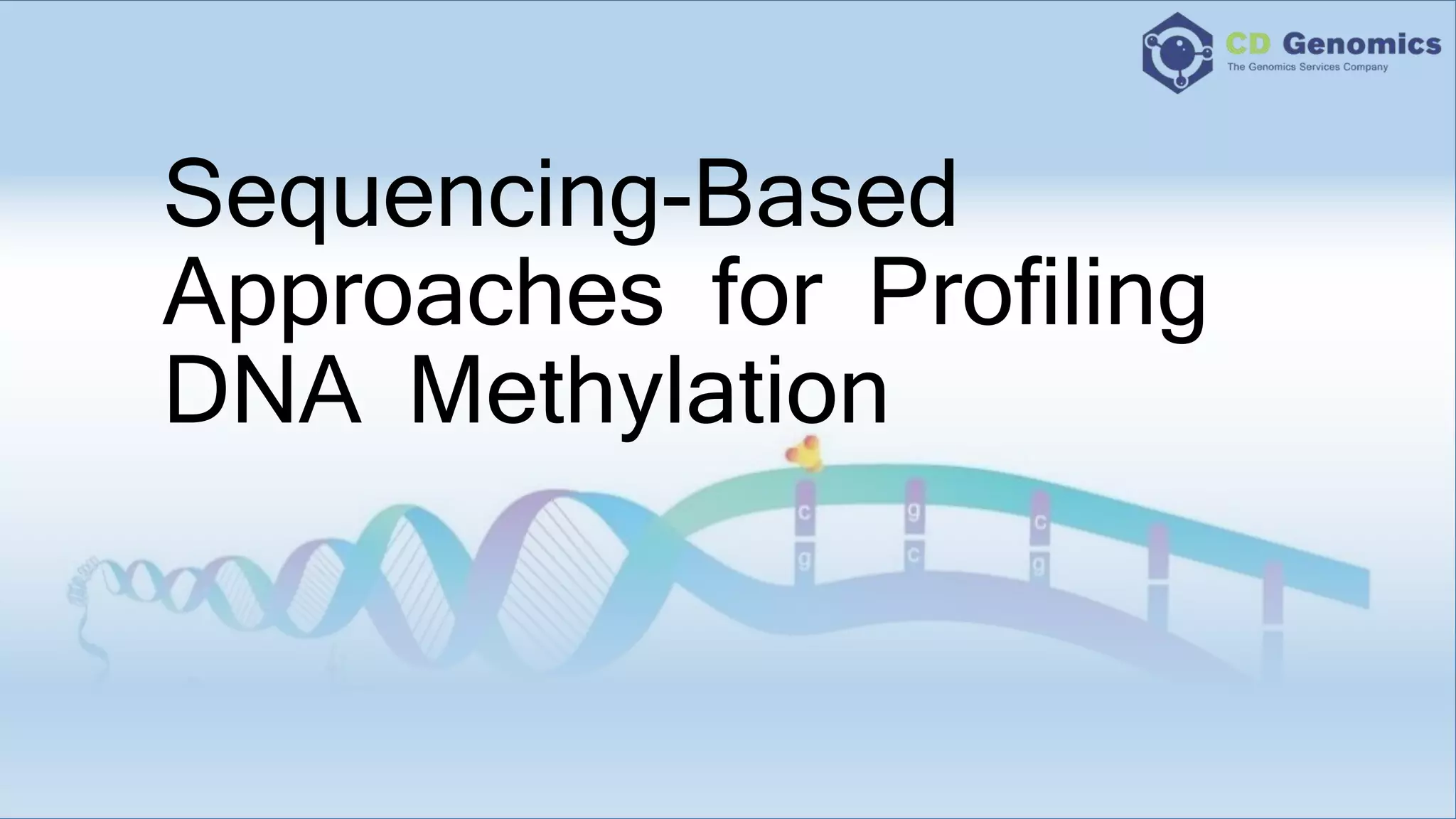 CD Genomics
The Genomics Services Company

Sequencing-Based Approaches for Profiling DNA Methylation

c g c
g c g